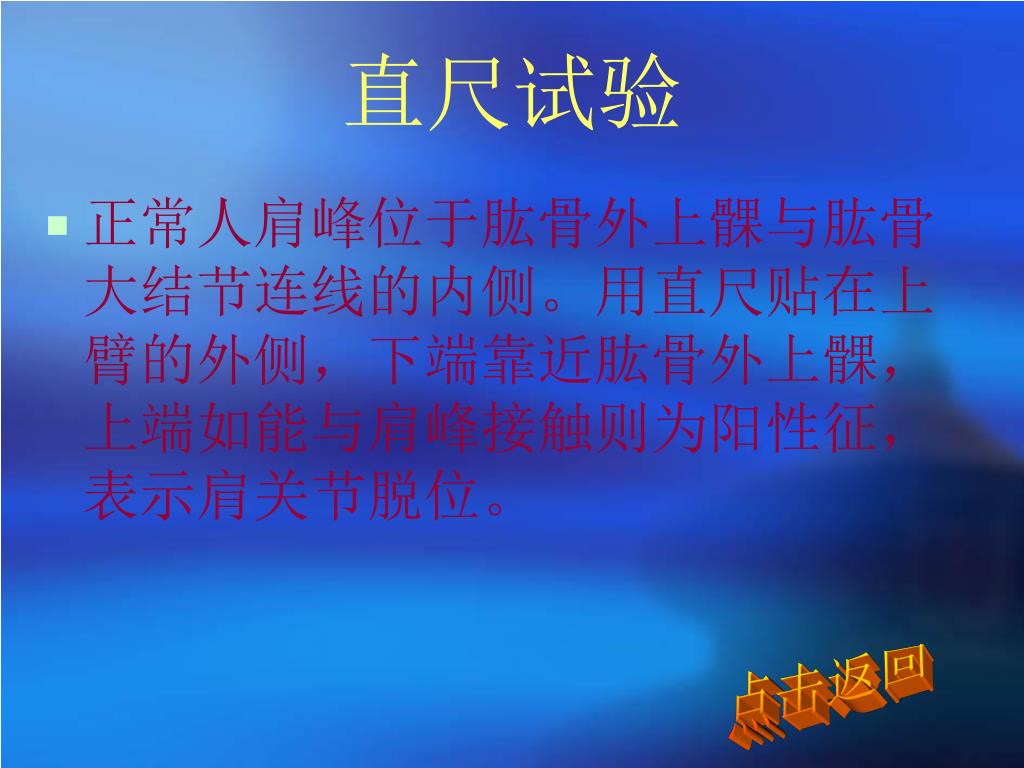 直尺试验

正常人肩峰位于肱骨外上髁与肱骨大结节连线的内侧。用直尺贴在上臂的外侧，下端靠近肱骨外上髁，上端如能与肩峰接触则为阳性征，表示肩关节脱位。

点击返回